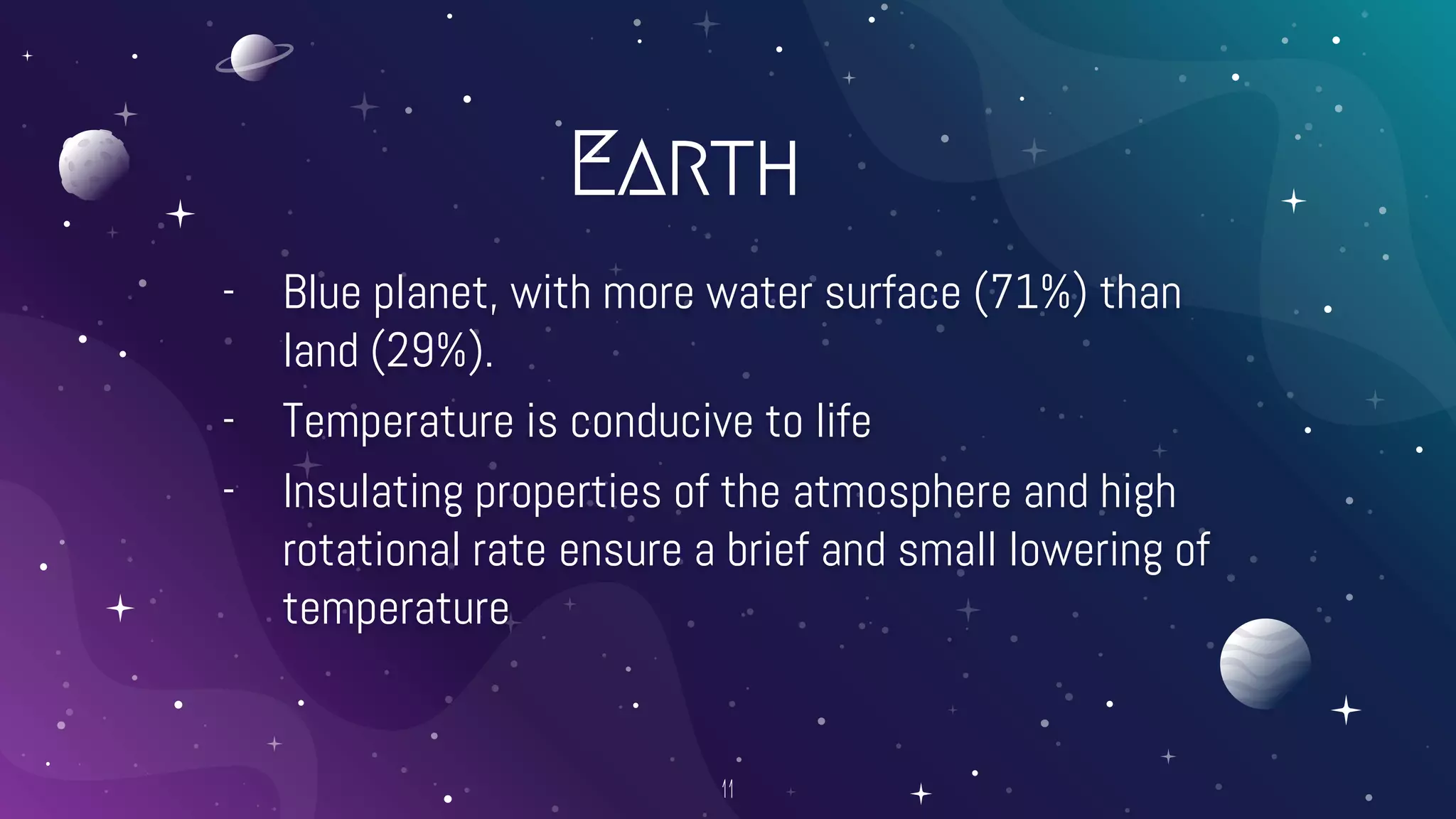 EARTH

- Blue planet, with more water surface (71%) than land (29%).
- Temperature is conducive to life
- Insulating properties of the atmosphere and high rotational rate ensure a brief and small lowering of temperature

11